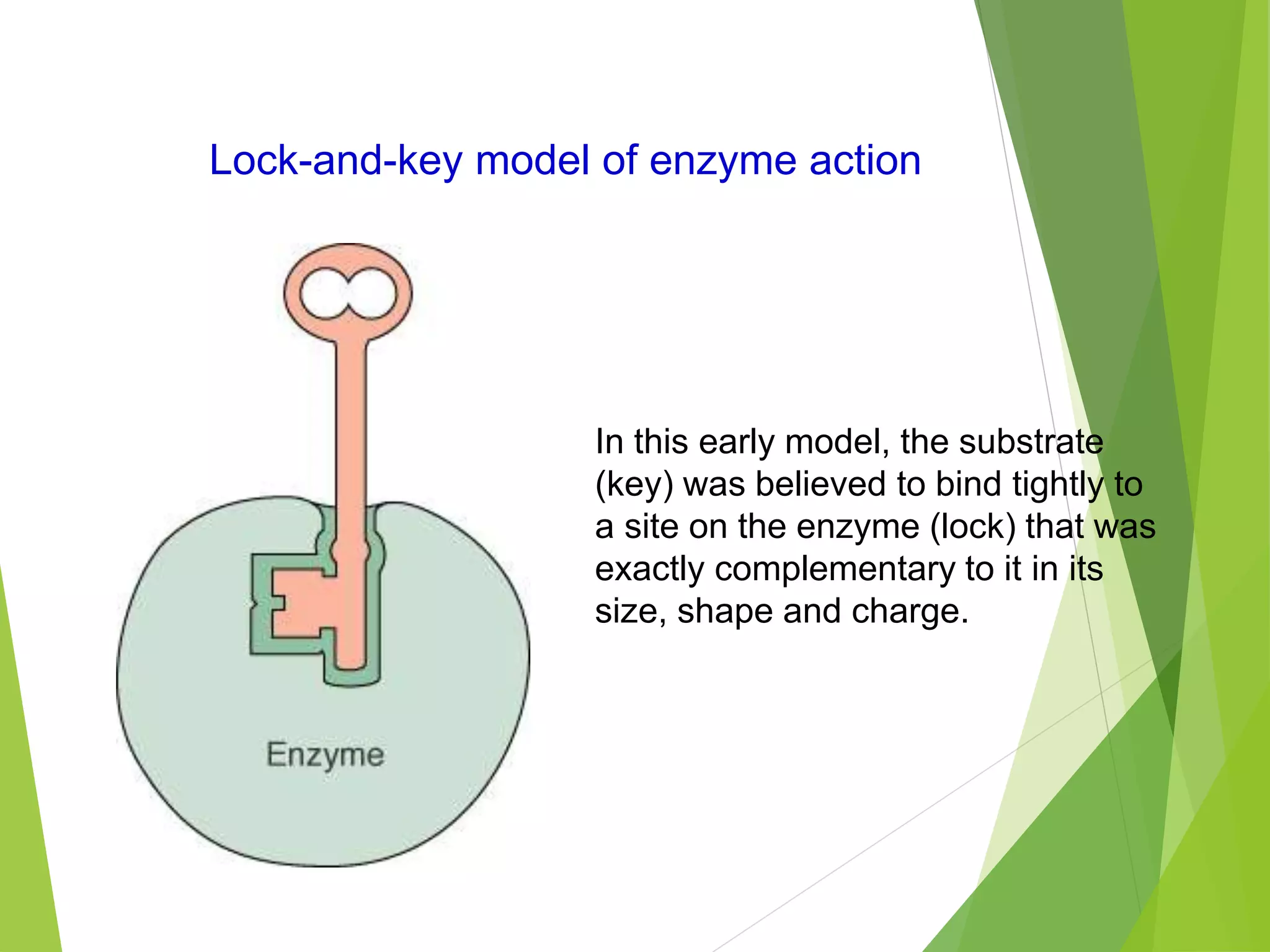 Lock-and-key model of enzyme action

Enzyme

In this early model, the substrate (key) was believed to bind tightly to a site on the enzyme (lock) that was exactly complementary to it in its size, shape and charge.